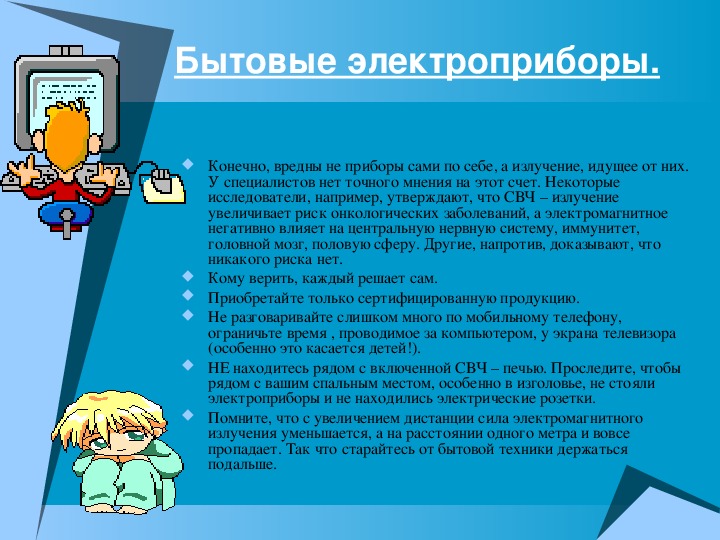 Бытовые электроприборы.

Конечно, вредны не приборы сами по себе, а излучение, идущее от них. У специалистов нет точного мнения на этот счет. Некоторые исследователи, например, утверждают, что СВЧ – излучение увеличивает риск онкологических заболеваний, а электромагнитное негативно влияет на центральную нервную систему, иммунитет, головной мозг, половую сферу. Другие, напротив, доказывают, что никакого риска нет.

Кому верить, каждый решает сам.

Приобретайте только сертифицированную продукцию.

Не разговаривайте слишком много по мобильному телефону, ограничьте время , проводимое за компьютером, у экрана телевизора (особенно это касается детей!).

НЕ находитесь рядом с включенной СВЧ – печью. Проследите, чтобы рядом с вашим спальным местом, особенно в изголовье, не стояли электроприборы и не находились электрические розетки.

Помните, что с увеличением дистанции сила электромагнитного излучения уменьшается, а на расстоянии одного метра и вовсе пропадает. Так что старайтесь от бытовой техники держаться подальше.